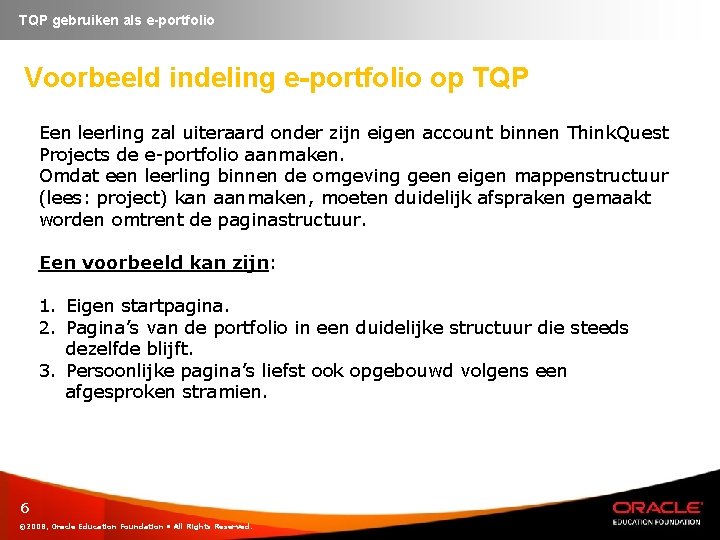 TQP gebruiken als e-portfolio

Voorbeeld indeling e-portfolio op TQP

Een leerling zal uiteraard onder zijn eigen account binnen ThinkQuest Projects de e-portfolio aanmaken.
Omdat een leerling binnen de omgeving geen eigen mappenstructuur (lees: project) kan aanmaken, moeten duidelijk afspraken gemaakt worden omtrent de paginastructuur.

Een voorbeeld kan zijn:

1. Eigen startpagina.
2. Pagina's van de portfolio in een duidelijke structuur die steeds dezelfde blijft.
3. Persoonlijke pagina's liefst ook opgebouwd volgens een afgesproken stramien.

6

©2008, Oracle Education Foundation • All Rights Reserved.

ORACLE
EDUCATION FOUNDATION